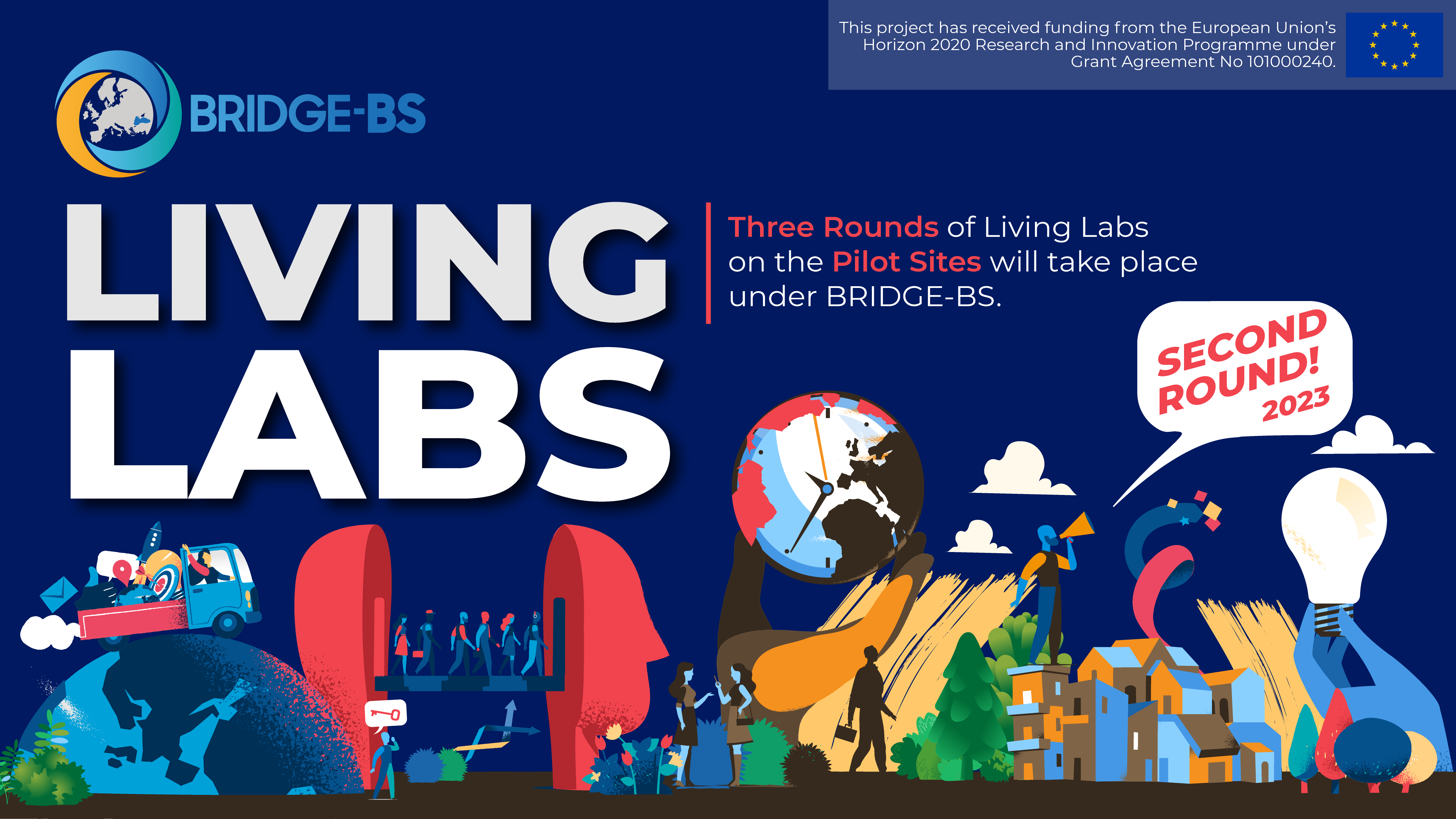 This project has received funding from the European Union's Horizon 2020 Research and Innovation Programme under Grant Agreement No 101000240.

BRIDGE-BS

LIVING LABS

Three Rounds of Living Labs on the Pilot Sites will take place under BRIDGE-BS.

SECOND ROUND! 2023